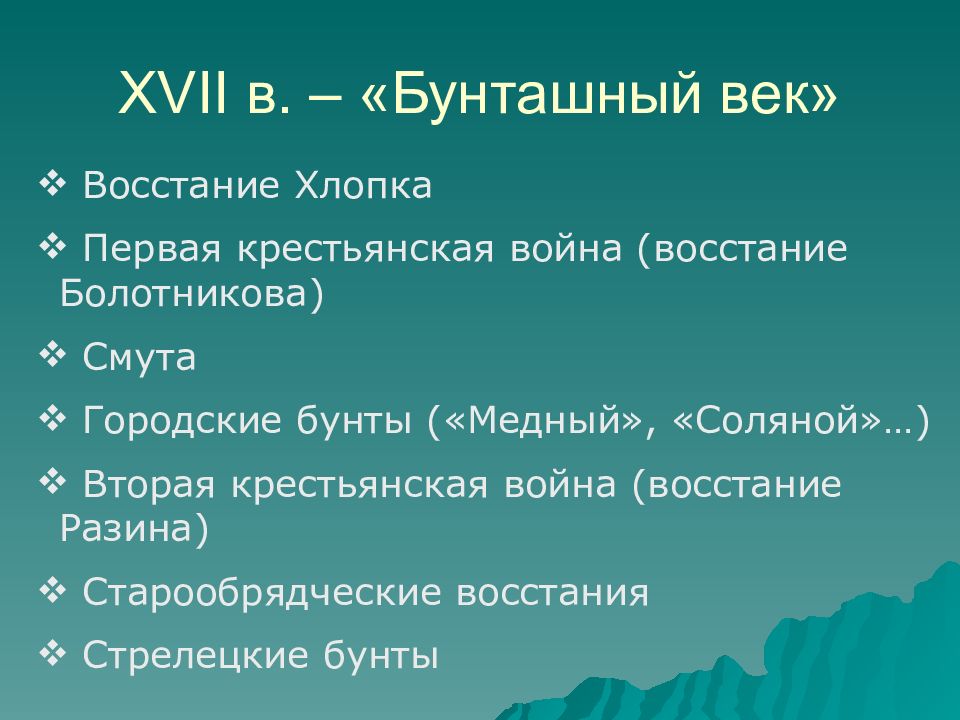 XVII в. – «Бунташный век»

❖ Восстание Хлопка

❖ Первая крестьянская война (восстание Болотникова)

❖ Смута

❖ Городские бунты («Медный», «Соляной»…)

❖ Вторая крестьянская война (восстание Разина)

❖ Старообрядческие восстания

❖ Стрелецкие бунты